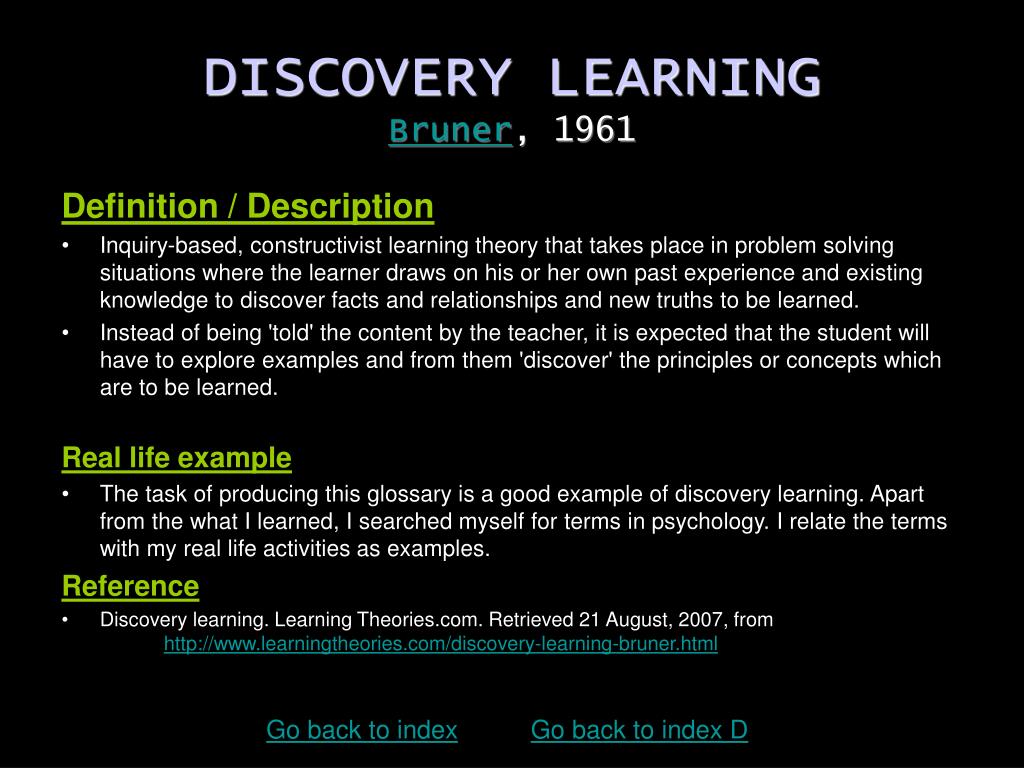 DISCOVERY LEARNING
Bruner, 1961

Definition / Description

• Inquiry-based, constructivist learning theory that takes place in problem solving situations where the learner draws on his or her own past experience and existing knowledge to discover facts and relationships and new truths to be learned.
• Instead of being 'told' the content by the teacher, it is expected that the student will have to explore examples and from them 'discover' the principles or concepts which are to be learned.

Real life example

• The task of producing this glossary is a good example of discovery learning. Apart from the what I learned, I searched myself for terms in psychology. I relate the terms with my real life activities as examples.

Reference

• Discovery learning. Learning Theories.com. Retrieved 21 August, 2007, from http://www.learningtheories.com/discovery-learning-bruner.html

Go back to index Go back to index D